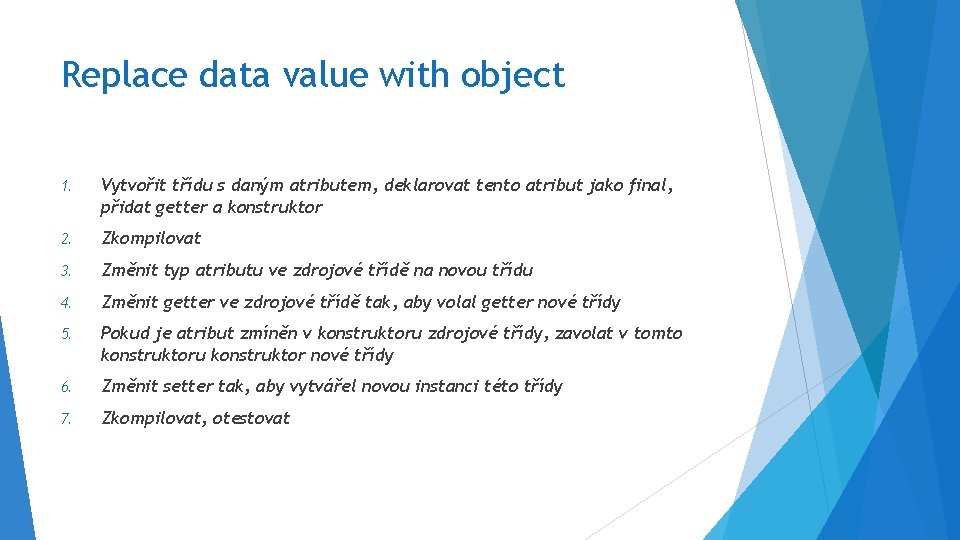 Replace data value with object

1. Vytvořit třídu s daným atributem, deklarovat tento atribut jako final, přidat getter a konstruktor

2. Zkompilovat

3. Změnit typ atributu ve zdrojové třídě na novou třídu

4. Změnit getter ve zdrojové třídě tak, aby volal getter nové třídy

5. Pokud je atribut zmíněn v konstruktoru zdrojové třídy, zavolat v tomto konstruktoru konstruktor nové třídy

6. Změnit setter tak, aby vytvářel novou instanci této třídy

7. Zkompilovat, otestovat